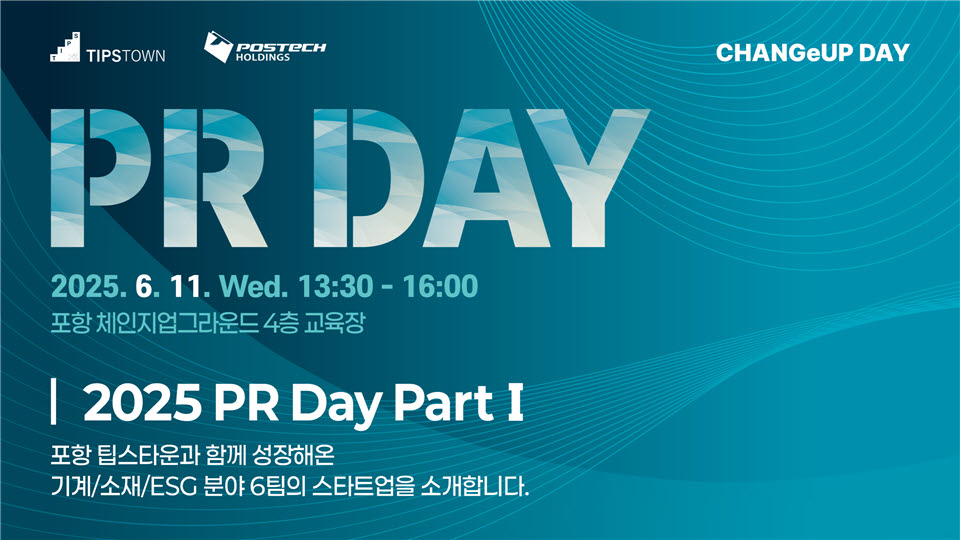 TIPSTOWN

POSTECH HOLDINGS

CHANGeUP DAY

PR DAY

2025. 6. 11. Wed. 13:30 - 16:00

포항 체인지업그라운드 4층 교육장

2025 PR Day Part Ⅰ

포항 팁스타운과 함께 성장해온
기계/소재/ESG 분야 6팀의 스타트업을 소개합니다.